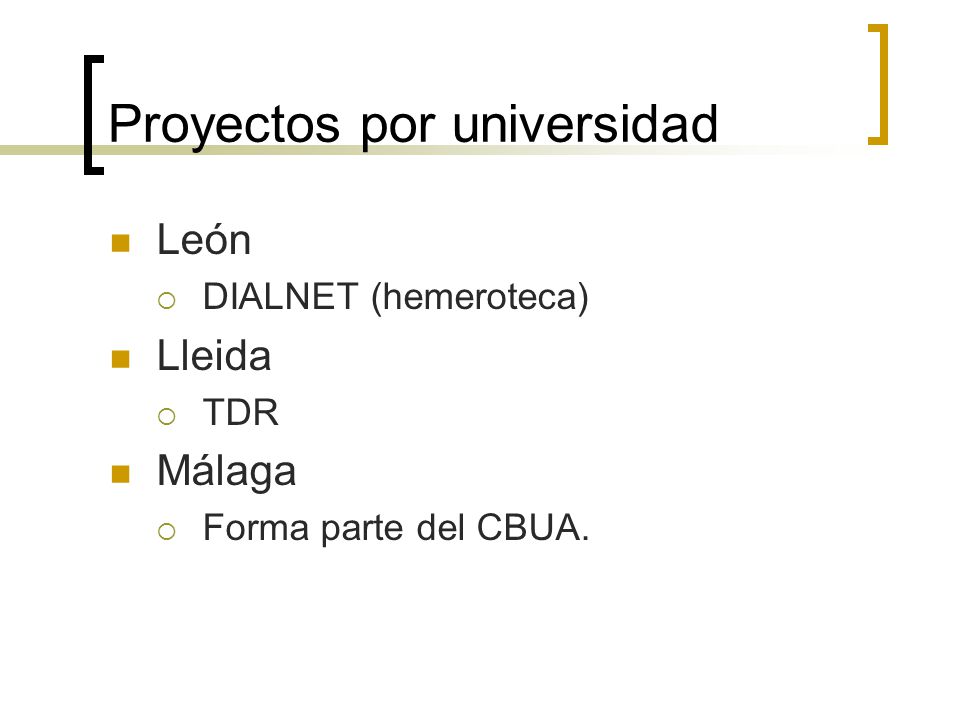 Proyectos por universidad

León
DIALNET (hemeroteca)
Lleida
TDR
Málaga
Forma parte del CBUA.